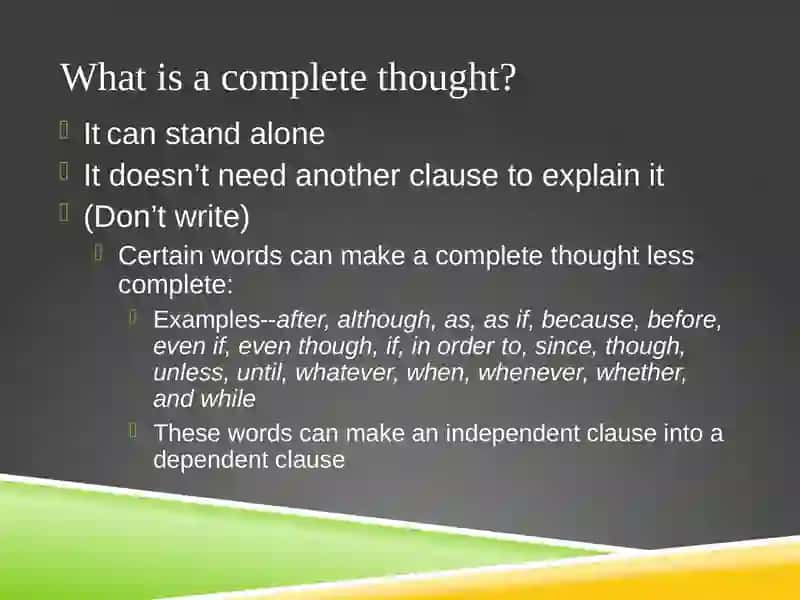 What is a complete thought?

It can stand alone

It doesn't need another clause to explain it

(Don't write)

Certain words can make a complete thought less complete:

Examples--after, although, as, as if, because, before, even if, even though, if, in order to, since, though, unless, until, whatever, when, whenever, whether, and while

These words can make an independent clause into a dependent clause